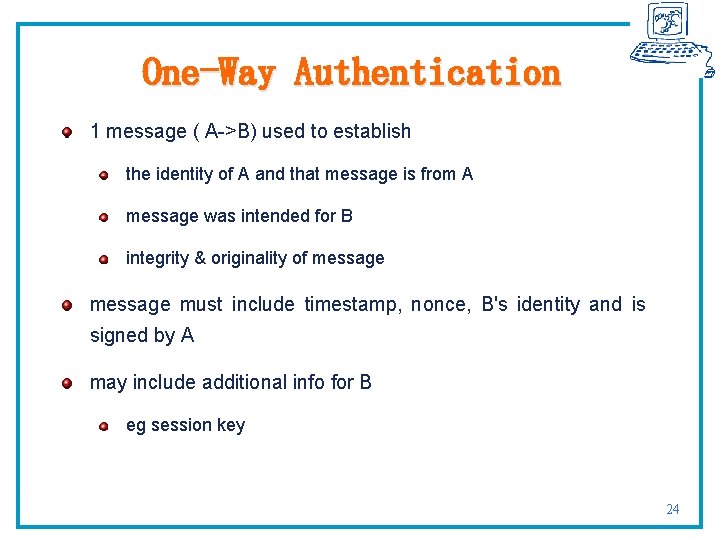 One-Way Authentication

- 1 message ( A->B) used to establish
  - the identity of A and that message is from A
  - message was intended for B
  - integrity & originality of message
- message must include timestamp, nonce, B's identity and is signed by A
- may include additional info for B
  - eg session key

24